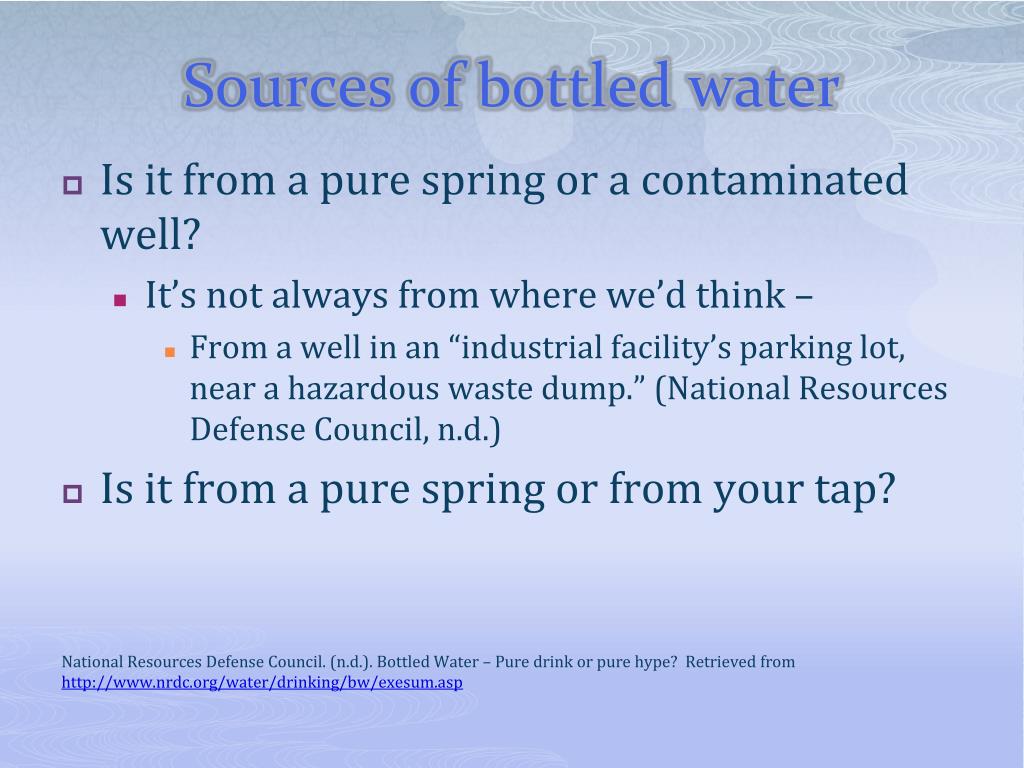 Sources of bottled water

Is it from a pure spring or a contaminated well?

It’s not always from where we’d think –

From a well in an “industrial facility’s parking lot, near a hazardous waste dump.” (National Resources Defense Council, n.d.)

Is it from a pure spring or from your tap?

National Resources Defense Council. (n.d.). Bottled Water – Pure drink or pure hype? Retrieved from http://www.nrdc.org/water/drinking/bw/exesum.asp